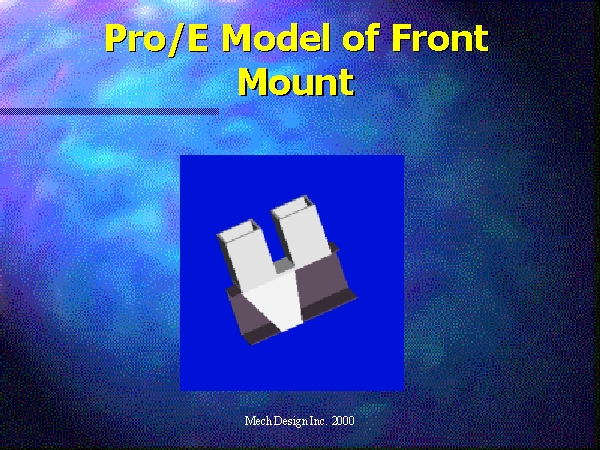 Pro/E Model of Front Mount

Mech Design Inc. 2000